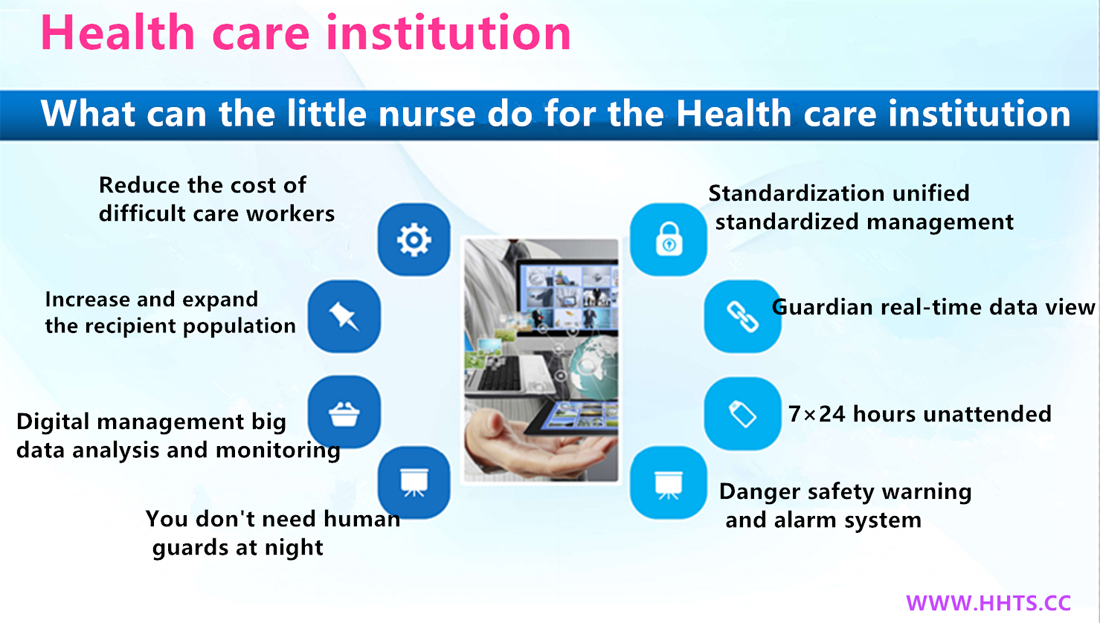 Health care institution

What can the little nurse do for the Health care institution

Reduce the cost of difficult care workers

Increase and expand the recipient population

Digital management big data analysis and monitoring

You don't need human guards at night

Standardization unified standardized management

Guardian real-time data view

7×24 hours unattended

Danger safety warning and alarm system

WWW.HHTS.CC